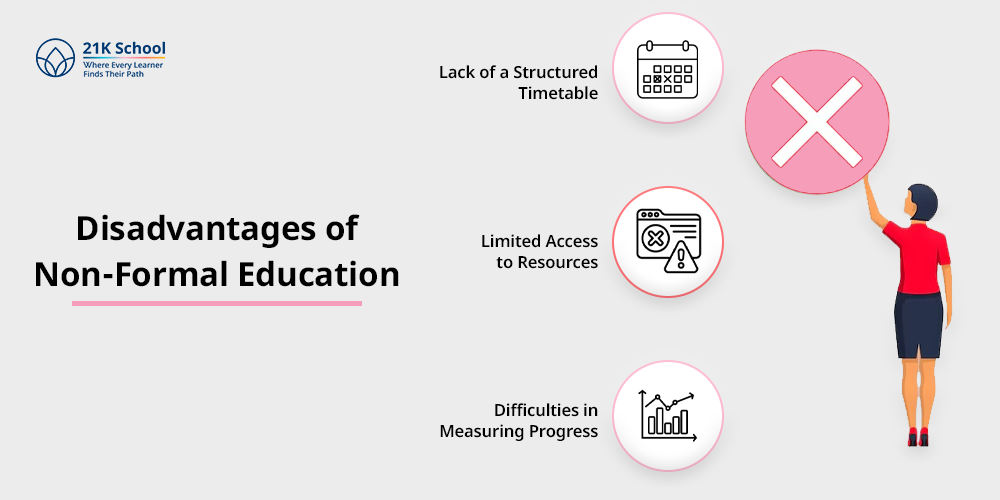 21K School
Where Every Learner Finds Their Path

Disadvantages of Non-Formal Education

Lack of a Structured Timetable

Limited Access to Resources

Difficulties in Measuring Progress